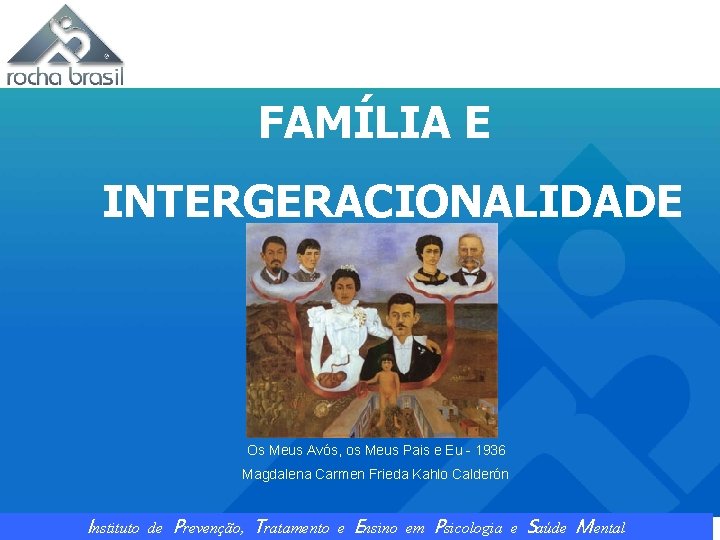 rocha brasil

FAMÍLIA E

INTERGERACIONALIDADE

Os Meus Avós, os Meus Pais e Eu - 1936

Magdalena Carmen Frieda Kahlo Calderón

Instituto de Prevenção, Tratamento e Ensino em Psicologia e Saúde Mental